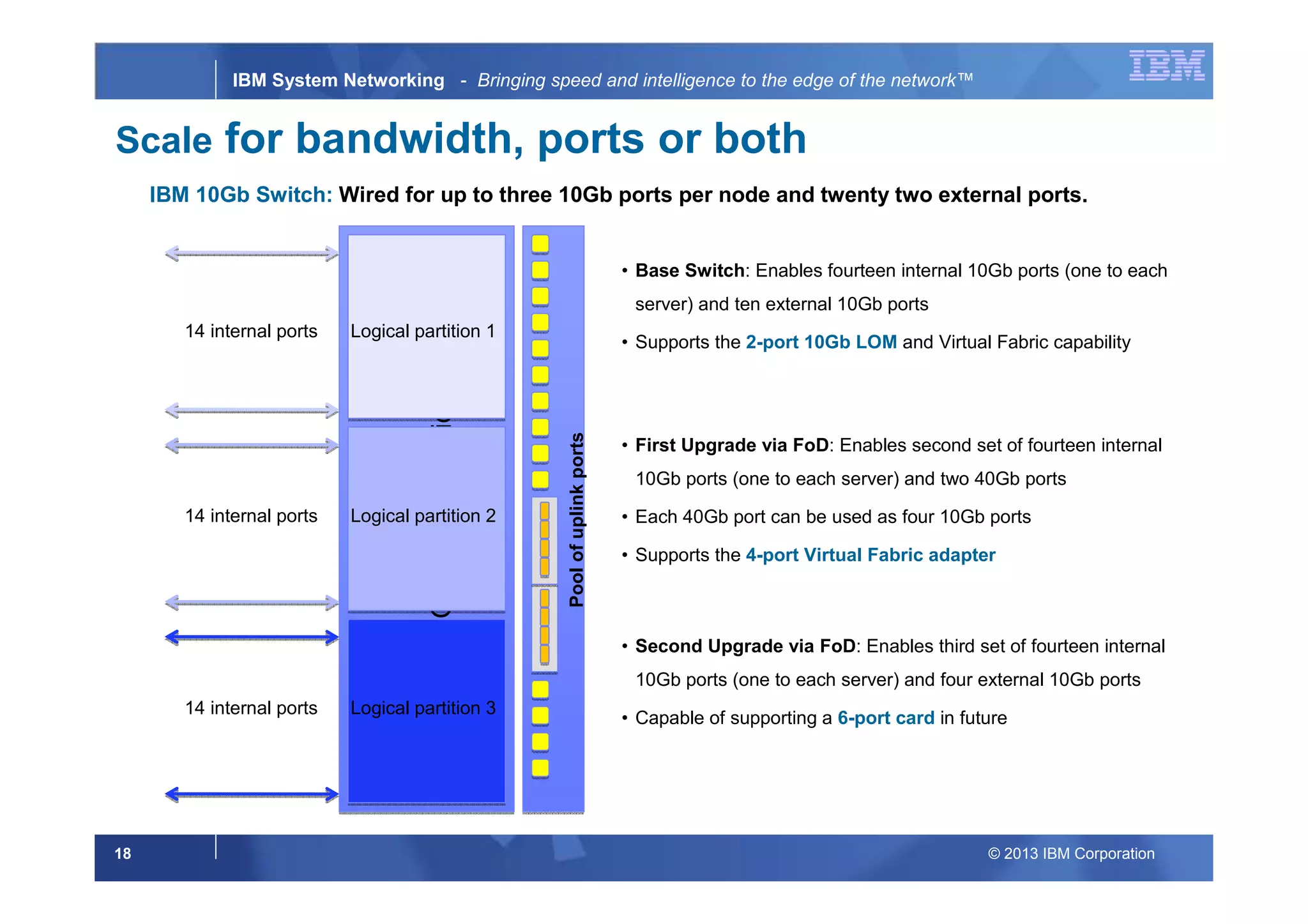 IBM System Networking - Bringing speed and intelligence to the edge of the network™

IBM

Scale for bandwidth, ports or both

IBM 10Gb Switch: Wired for up to three 10Gb ports per node and twenty two external ports.

14 internal ports

Logical partition 1

14 internal ports

Logical partition 2

14 internal ports

Logical partition 3

Pool of uplink ports

• Base Switch: Enables fourteen internal 10Gb ports (one to each server) and ten external 10Gb ports

• Supports the 2-port 10Gb LOM and Virtual Fabric capability

• First Upgrade via FoD: Enables second set of fourteen internal 10Gb ports (one to each server) and two 40Gb ports

• Each 40Gb port can be used as four 10Gb ports

• Supports the 4-port Virtual Fabric adapter

• Second Upgrade via FoD: Enables third set of fourteen internal 10Gb ports (one to each server) and four external 10Gb ports

• Capable of supporting a 6-port card in future

18

© 2013 IBM Corporation